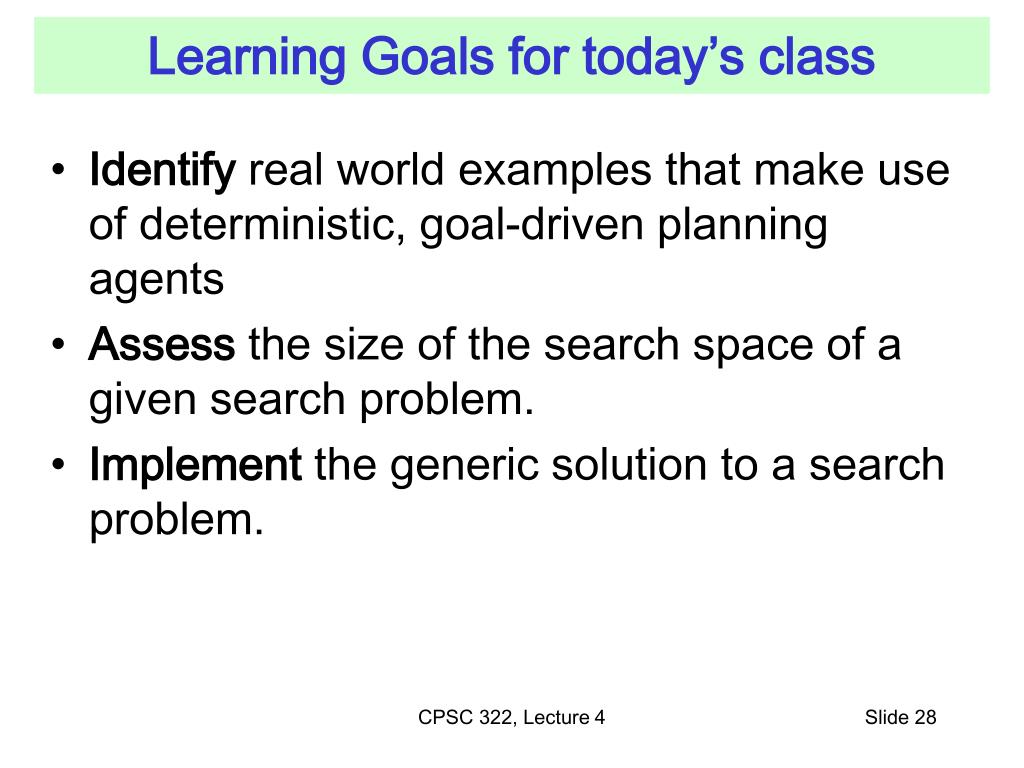 Learning Goals for today's class

• Identify real world examples that make use of deterministic, goal-driven planning agents

• Assess the size of the search space of a given search problem.

• Implement the generic solution to a search problem.

CPSC 322, Lecture 4

Slide 28